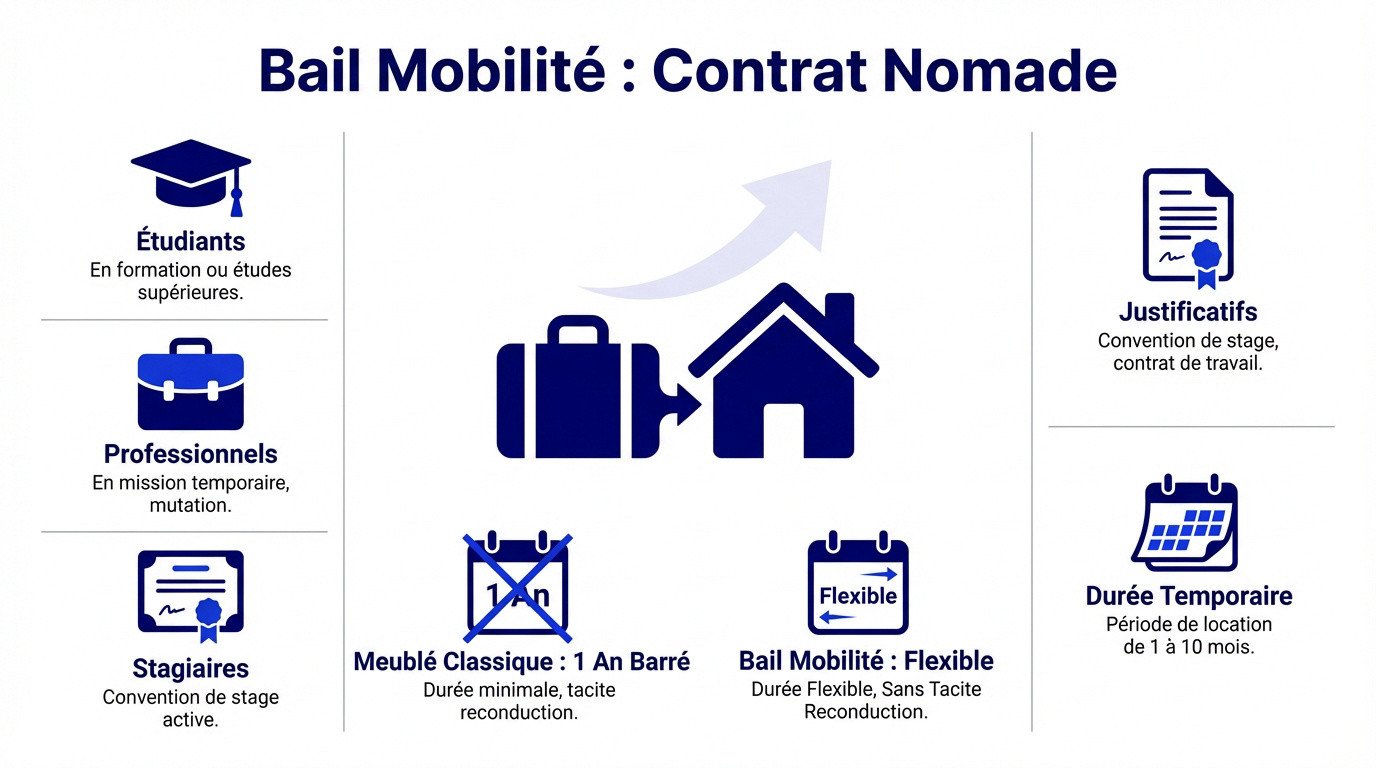 Bail Mobilité : Contrat Nomade

Étudiants
En formation ou études supérieures.

Professionnels
En mission temporaire, mutation.

Stagiaires
Convention de stage active.

1 An

Meublé Classique : 1 An Barré
Durée minimale, tacite reconduction.

Flexible

Bail Mobilité : Flexible
Durée Flexible, Sans Tacite Reconduction.

Justificatifs
Convention de stage, contrat de travail.

Durée Temporaire
Période de location de 1 à 10 mois.